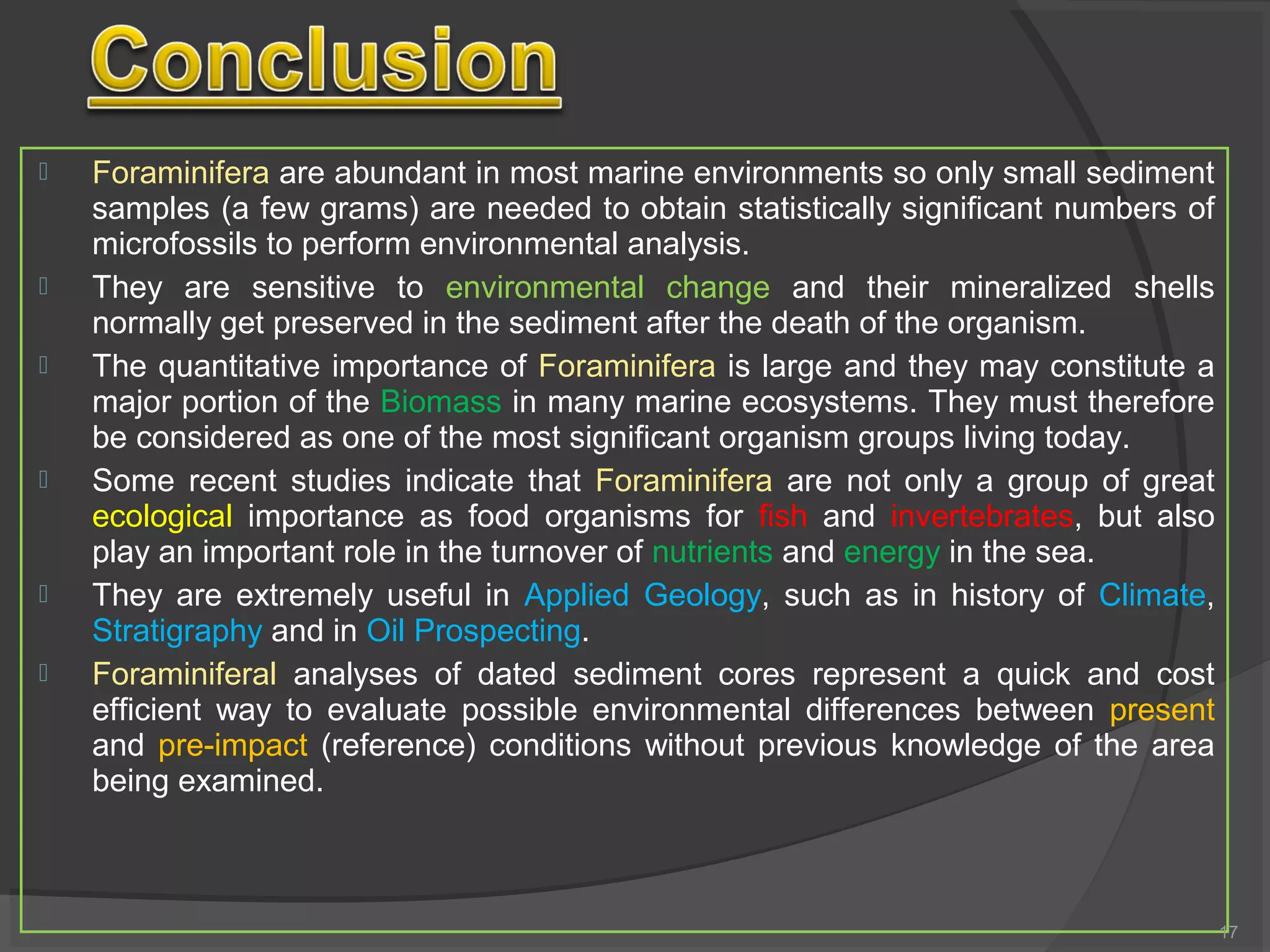 Conclusion

Foraminifera are abundant in most marine environments so only small sediment samples (a few grams) are needed to obtain statistically significant numbers of microfossils to perform environmental analysis.

They are sensitive to environmental change and their mineralized shells normally get preserved in the sediment after the death of the organism.

The quantitative importance of Foraminifera is large and they may constitute a major portion of the Biomass in many marine ecosystems. They must therefore be considered as one of the most significant organism groups living today.

Some recent studies indicate that Foraminifera are not only a group of great ecological importance as food organisms for fish and invertebrates, but also play an important role in the turnover of nutrients and energy in the sea.

They are extremely useful in Applied Geology, such as in history of Climate, Stratigraphy and in Oil Prospecting.

Foraminiferal analyses of dated sediment cores represent a quick and cost efficient way to evaluate possible environmental differences between present and pre-impact (reference) conditions without previous knowledge of the area being examined.

17